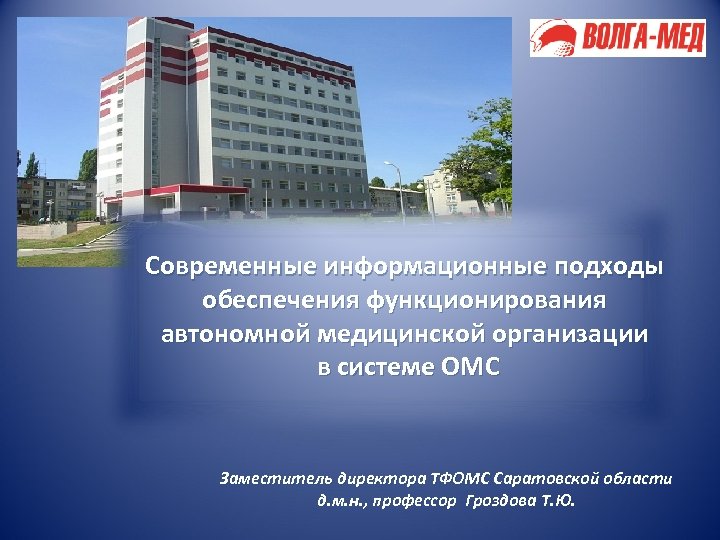 ВОЛГА-МЕД

Современные информационные подходы обеспечения функционирования автономной медицинской организации в системе ОМС

Заместитель директора ТФОМС Саратовской области
д.м.н., профессор Гроздова Т.Ю.